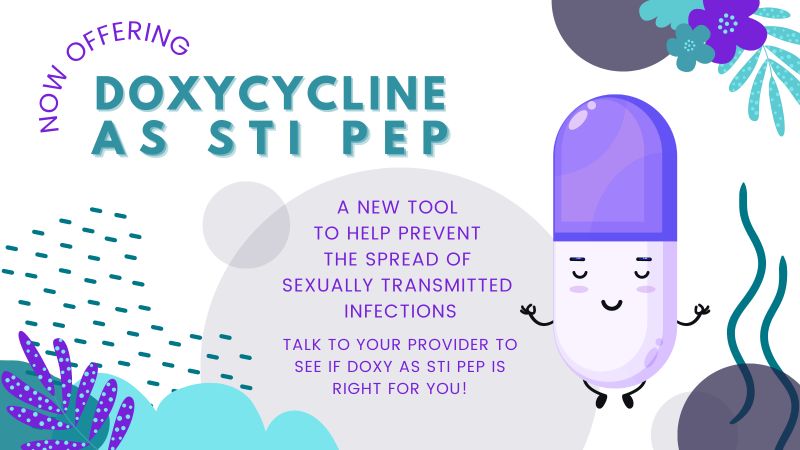 NOW OFFERING

DOXYCYCLINE AS STI PEP

A NEW TOOL TO HELP PREVENT THE SPREAD OF SEXUALLY TRANSMITTED INFECTIONS

TALK TO YOUR PROVIDER TO SEE IF DOXY AS STI PEP IS RIGHT FOR YOU!